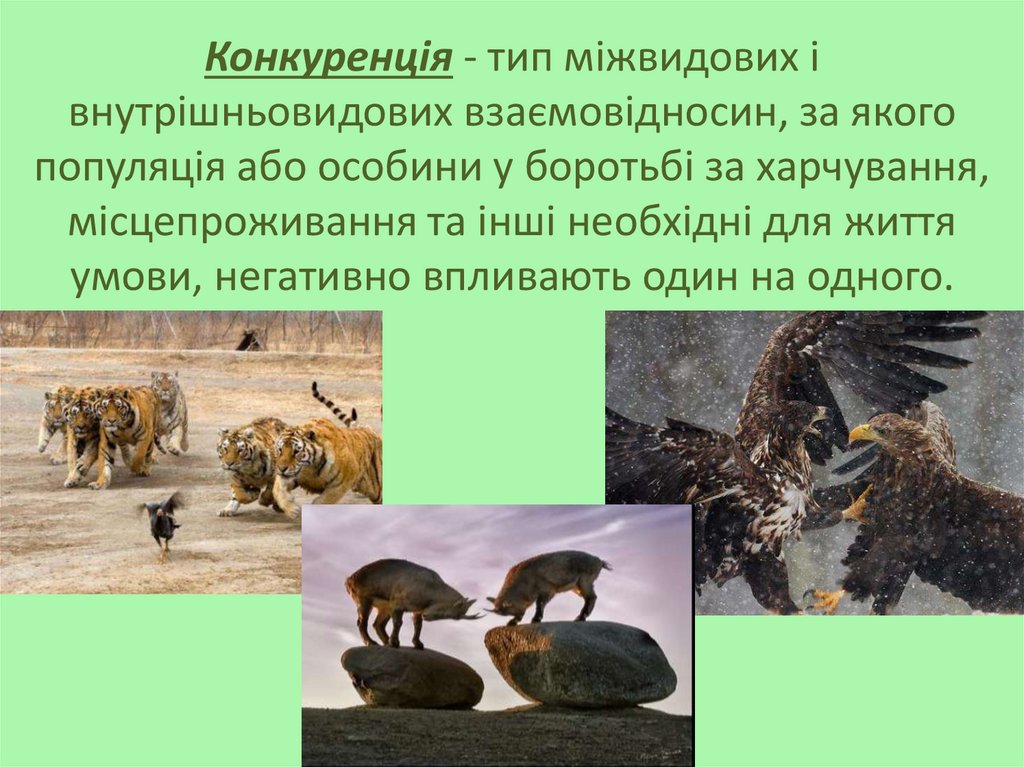 Конкуренція - тип міжвидових і внутрішньовидових взаємовідносин, за якого популяція або особини у боротьбі за харчування, місцепроживання та інші необхідні для життя умови, негативно впливають один на одного.